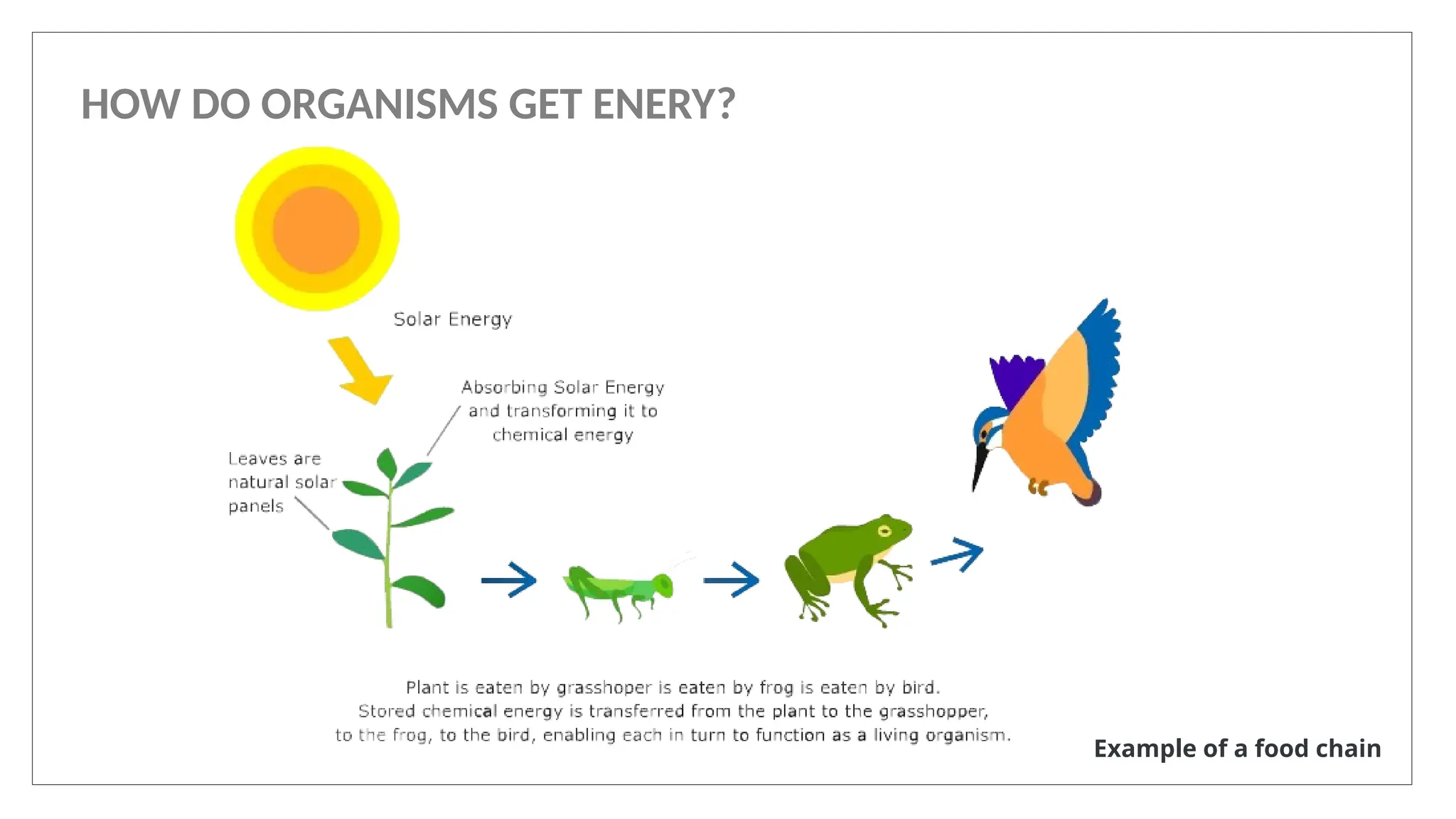 HOW DO ORGANISMS GET ENERY?

Solar Energy

Absorbing Solar Energy and transforming it to chemical energy

Leaves are natural solar panels

Plant is eaten by grasshoper is eaten by frog is eaten by bird.
Stored chemical energy is transferred from the plant to the grasshopper, to the frog, to the bird, enabling each in turn to function as a living organism.

Example of a food chain